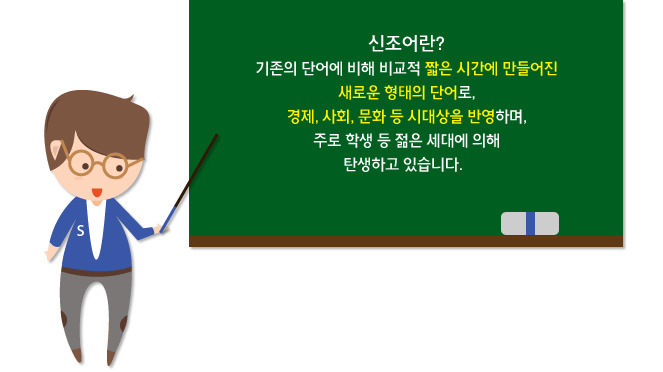 신조어란?
기존의 단어에 비해 비교적 짧은 시간에 만들어진
새로운 형태의 단어로,
경제, 사회, 문화 등 시대상을 반영하며,
주로 학생 등 젊은 세대에 의해
탄생하고 있습니다.

S